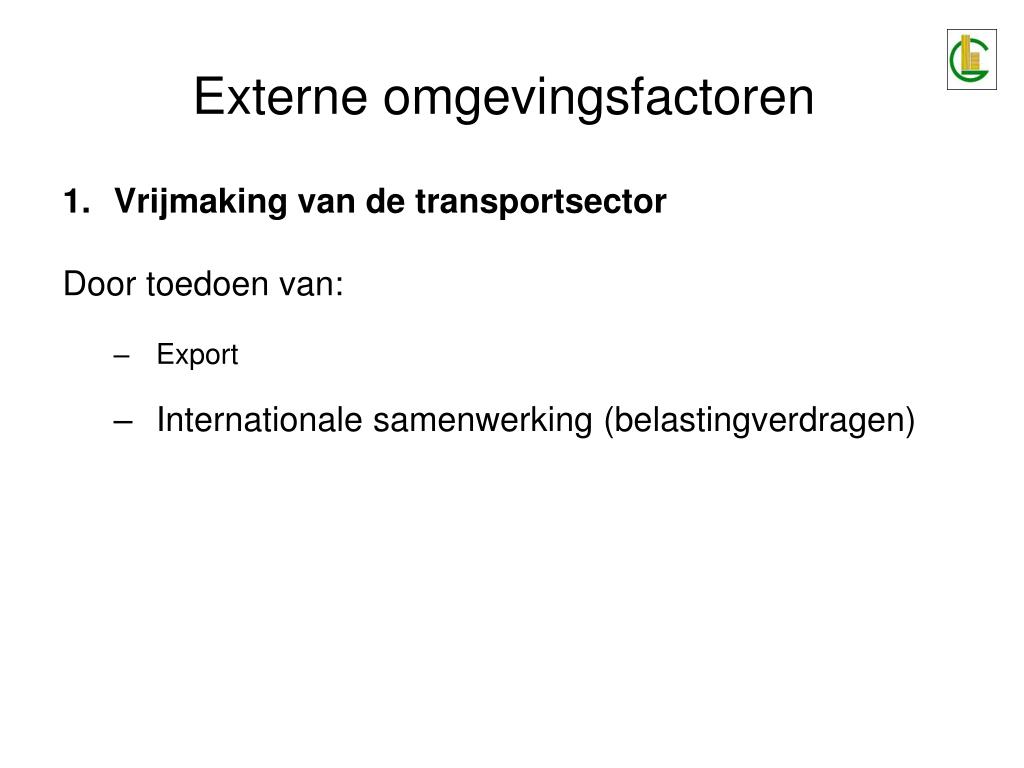 Externe omgevingsfactoren

1. Vrijmaking van de transportsector

Door toedoen van:

– Export

– Internationale samenwerking (belastingverdragen)